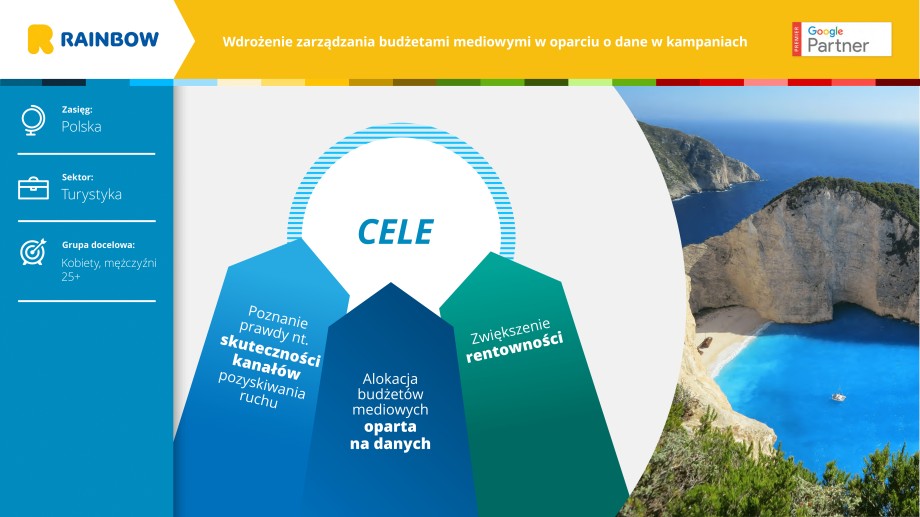 RAINBOW

Wdrożenie zarządzania budżetami mediowymi w oparciu o dane w kampaniach

PREMIER Google Partner

Zasięg:
Polska

Sektor:
Turystyka

Grupa docelowa:
Kobiety, mężczyźni 25+

CELE

Poznanie prawdy nt. skuteczności kanałów pozyskiwania ruchu

Alokacja budżetów mediowych oparta na danych

Zwiększenie rentowności